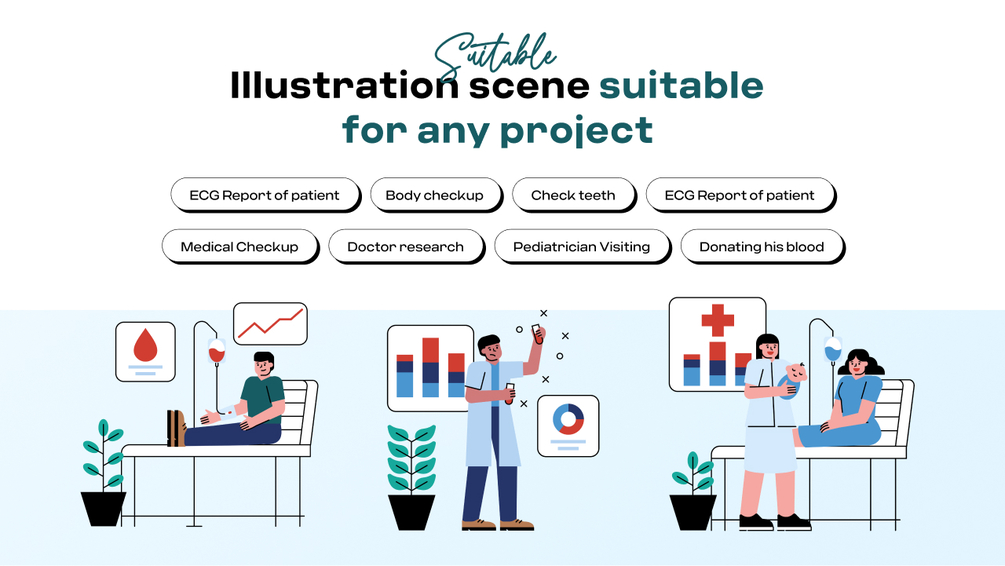 Suitable
Illustration scene suitable for any project

ECG Report of patient
Body checkup
Check teeth
ECG Report of patient
Medical Checkup
Doctor research
Pediatrician Visiting
Donating his blood